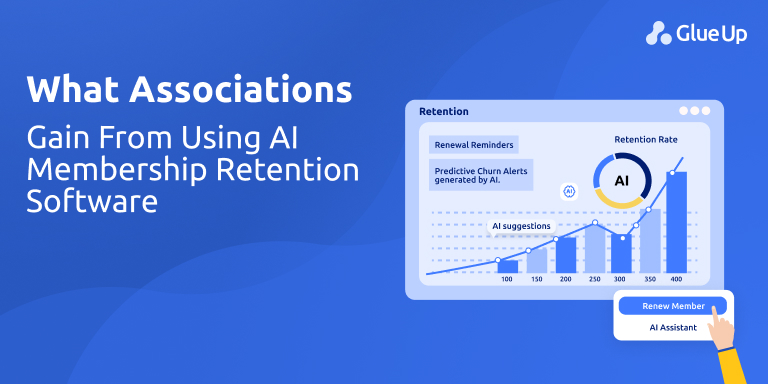 Glue Up

What Associations

Gain From Using AI Membership Retention Software

Retention

Renewal Reminders

Predictive Churn Alerts generated by AI.

Retention Rate

AI

AI

AI suggestions

100 150 200 250 300 350 400

Renew Member

AI Assistant